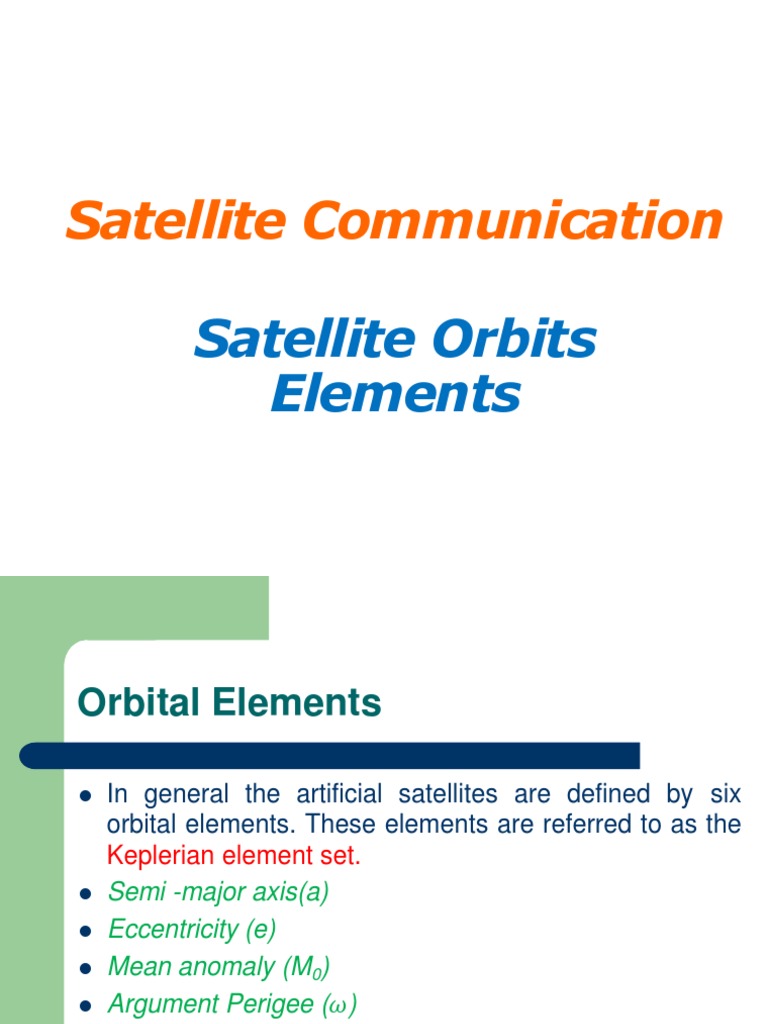 Satellite Communication

Satellite Orbits Elements

Orbital Elements

- In general the artificial satellites are defined by six orbital elements. These elements are referred to as the Keplerian element set.
- Semi -major axis(a)
- Eccentricity (e)
- Mean anomaly ($M_0$)
- Argument Perigee ($\omega$)